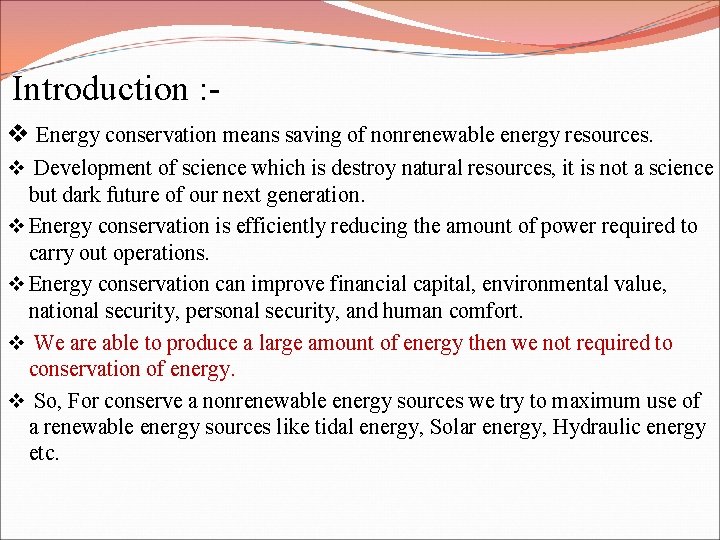 Introduction :-

❖ Energy conservation means saving of nonrenewable energy resources.

❖ Development of science which is destroy natural resources, it is not a science but dark future of our next generation.

❖ Energy conservation is efficiently reducing the amount of power required to carry out operations.

❖ Energy conservation can improve financial capital, environmental value, national security, personal security, and human comfort.

❖ We are able to produce a large amount of energy then we not required to conservation of energy.

❖ So, For conserve a nonrenewable energy sources we try to maximum use of a renewable energy sources like tidal energy, Solar energy, Hydraulic energy etc.